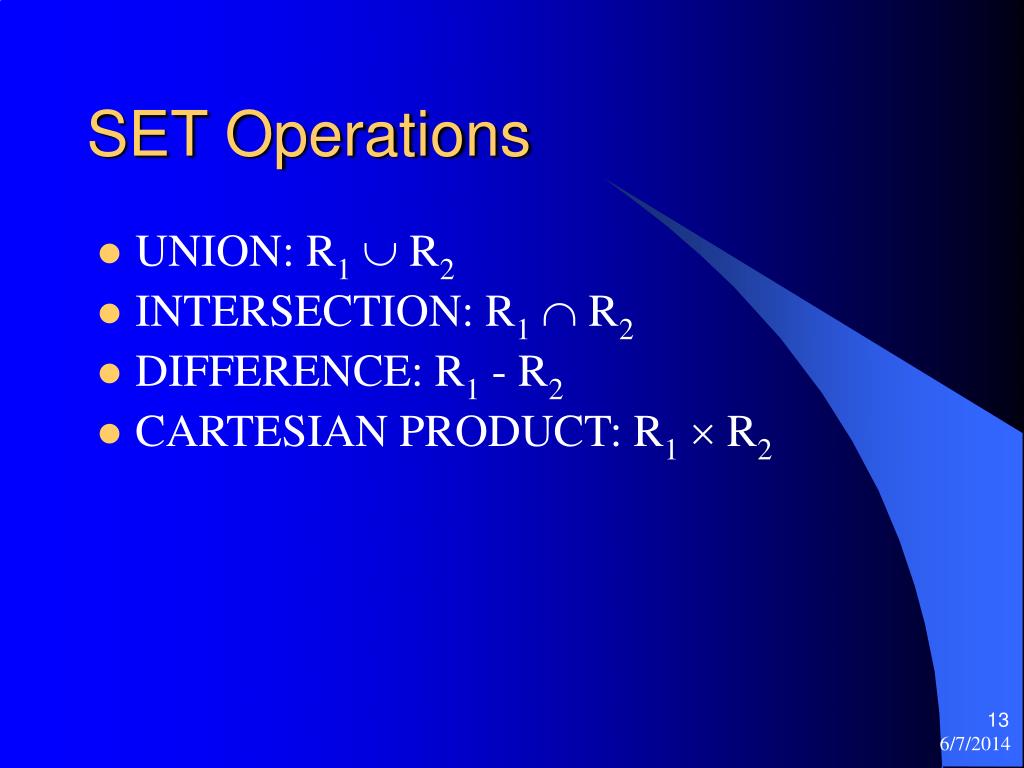 SET Operations

- UNION: $R_1 \cup R_2$
- INTERSECTION: $R_1 \cap R_2$
- DIFFERENCE: $R_1 - R_2$
- CARTESIAN PRODUCT: $R_1 \times R_2$

13
6/7/2014